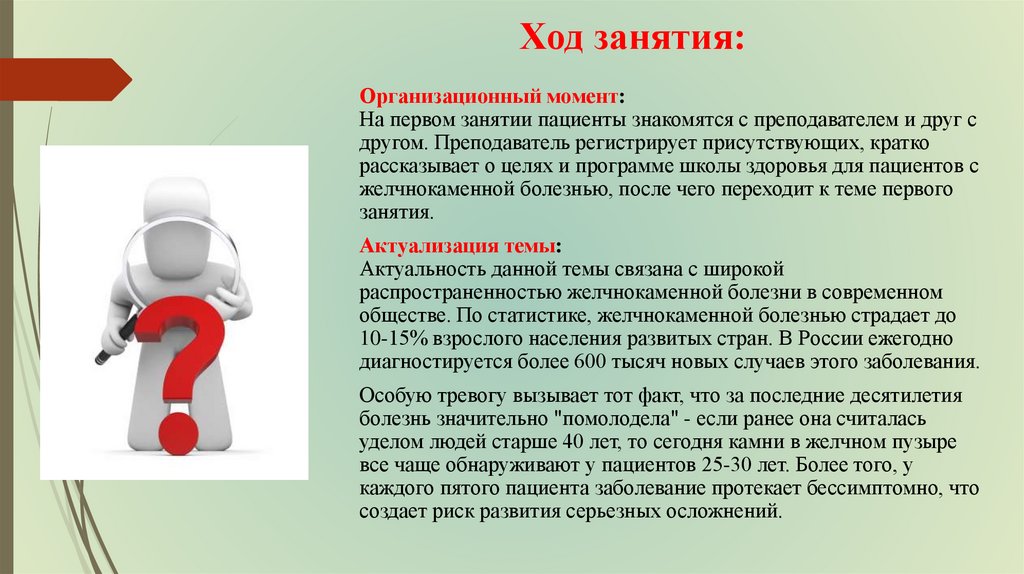 Ход занятия:

Организационный момент:
На первом занятии пациенты знакомятся с преподавателем и друг с другом. Преподаватель регистрирует присутствующих, кратко рассказывает о целях и программе школы здоровья для пациентов с желчнокаменной болезнью, после чего переходит к теме первого занятия.

Актуализация темы:
Актуальность данной темы связана с широкой распространенностью желчнокаменной болезни в современном обществе. По статистике, желчнокаменной болезнью страдает до 10-15% взрослого населения развитых стран. В России ежегодно диагностируется более 600 тысяч новых случаев этого заболевания.

Особую тревогу вызывает тот факт, что за последние десятилетия болезнь значительно "помолодела" - если ранее она считалась уделом людей старше 40 лет, то сегодня камни в желчном пузыре все чаще обнаруживают у пациентов 25-30 лет. Более того, у каждого пятого пациента заболевание протекает бессимптомно, что создает риск развития серьезных осложнений.